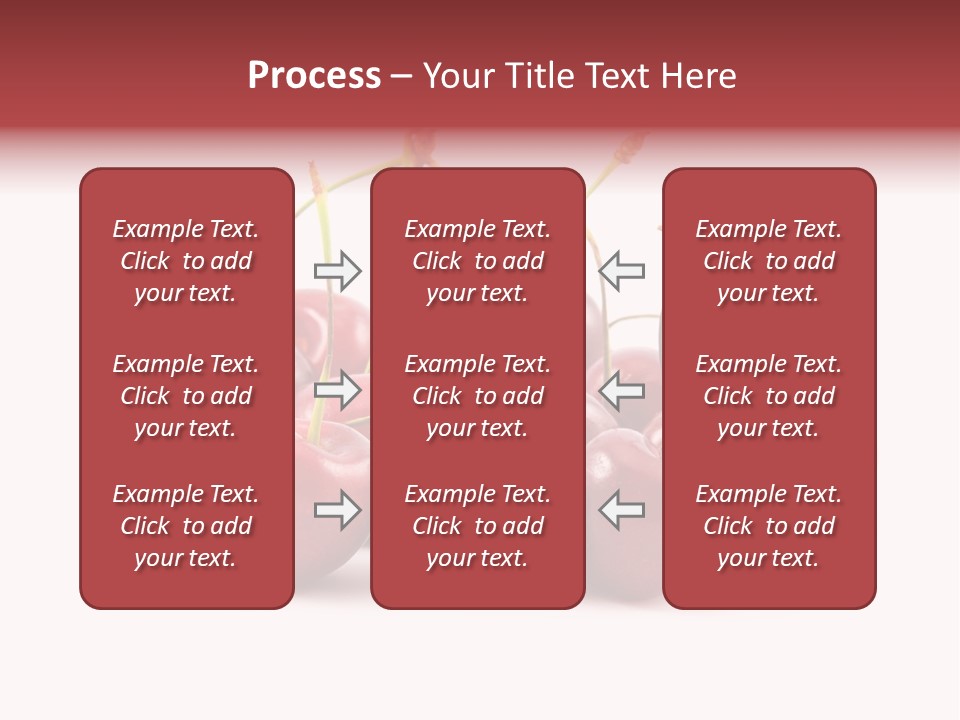 Process – Your Title Text Here

Example Text. Click to add your text.

Example Text. Click to add your text.

Example Text. Click to add your text.

Example Text. Click to add your text.

Example Text. Click to add your text.

Example Text. Click to add your text.

Example Text. Click to add your text.

Example Text. Click to add your text.

Example Text. Click to add your text.